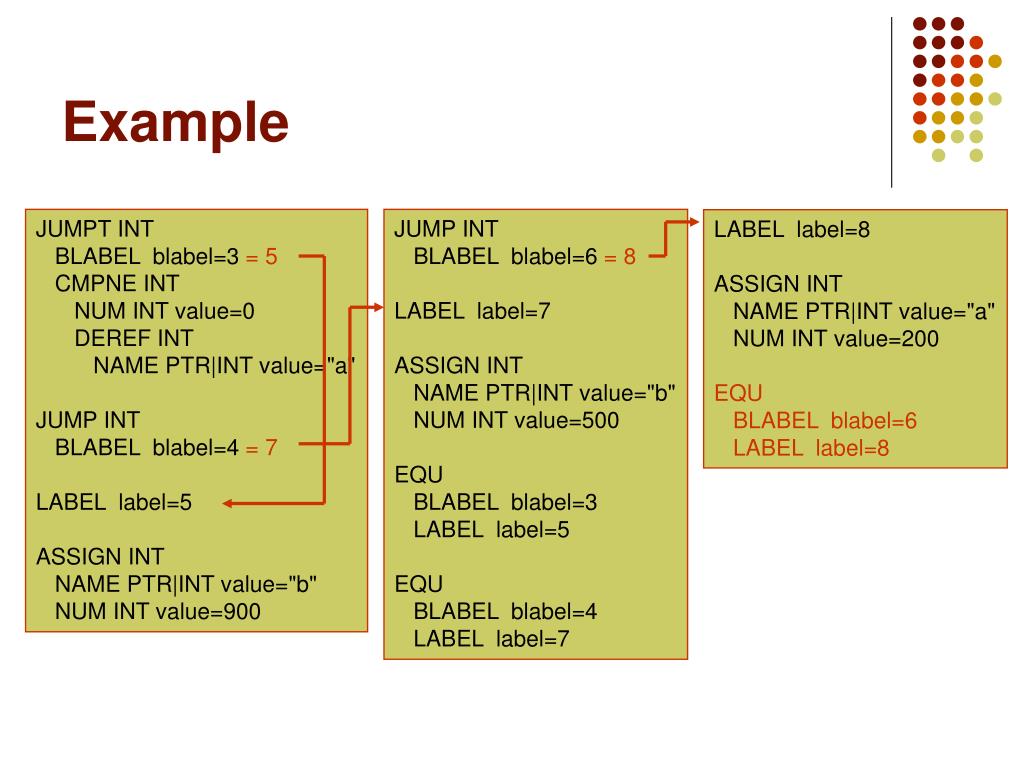 Example

JUMPT INT
BLABEL blabel=3 = 5
CMPNE INT
NUM INT value=0
DEREF INT
NAME PTR|INT value="a"

JUMP INT
BLABEL blabel=4 = 7

LABEL label=5

ASSIGN INT
NAME PTR|INT value="b"
NUM INT value=900

JUMP INT
BLABEL blabel=6 = 8

LABEL label=7

ASSIGN INT
NAME PTR|INT value="b"
NUM INT value=500

EQU
BLABEL blabel=3
LABEL label=5

EQU
BLABEL blabel=4
LABEL label=7

LABEL label=8

ASSIGN INT
NAME PTR|INT value="a"
NUM INT value=200

EQU
BLABEL blabel=6
LABEL label=8